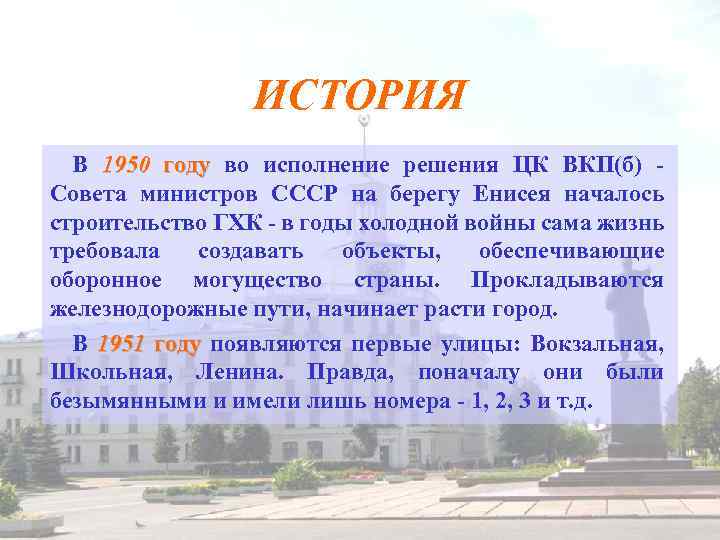 ИСТОРИЯ

В 1950 году во исполнение решения ЦК ВКП(б) - Совета министров СССР на берегу Енисея началось строительство ГХК - в годы холодной войны сама жизнь требовала создавать объекты, обеспечивающие оборонное могущество страны. Прокладываются железнодорожные пути, начинает расти город.

В 1951 году появляются первые улицы: Вокзальная, Школьная, Ленина. Правда, поначалу они были безымянными и имели лишь номера - 1, 2, 3 и т.д.